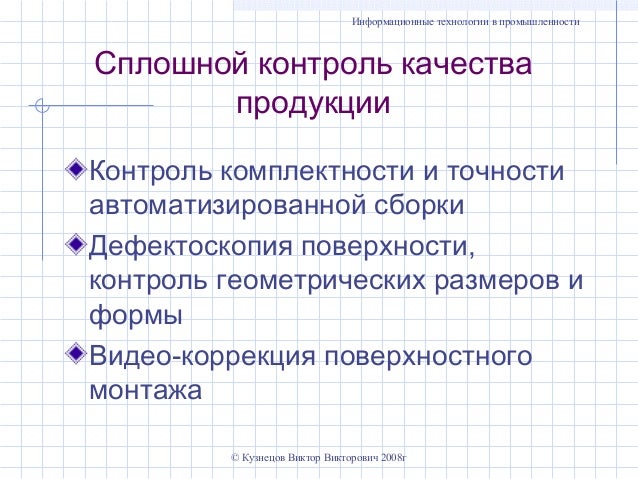 Информационные технологии в промышленности

Сплошной контроль качества продукции

Контроль комплектности и точности автоматизированной сборки

Дефектоскопия поверхности, контроль геометрических размеров и формы

Видео-коррекция поверхностного монтажа

© Кузнецов Виктор Викторович 2008г